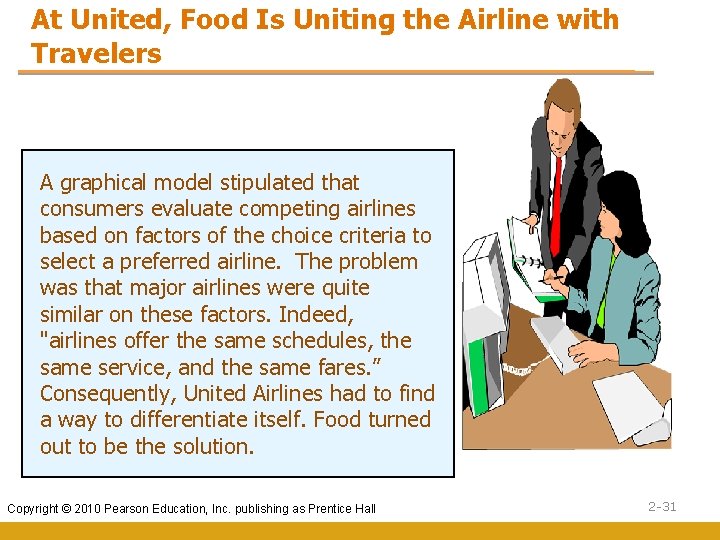 At United, Food Is Uniting the Airline with Travelers

A graphical model stipulated that consumers evaluate competing airlines based on factors of the choice criteria to select a preferred airline. The problem was that major airlines were quite similar on these factors. Indeed, "airlines offer the same schedules, the same service, and the same fares.” Consequently, United Airlines had to find a way to differentiate itself. Food turned out to be the solution.

Copyright © 2010 Pearson Education, Inc. publishing as Prentice Hall

2-31